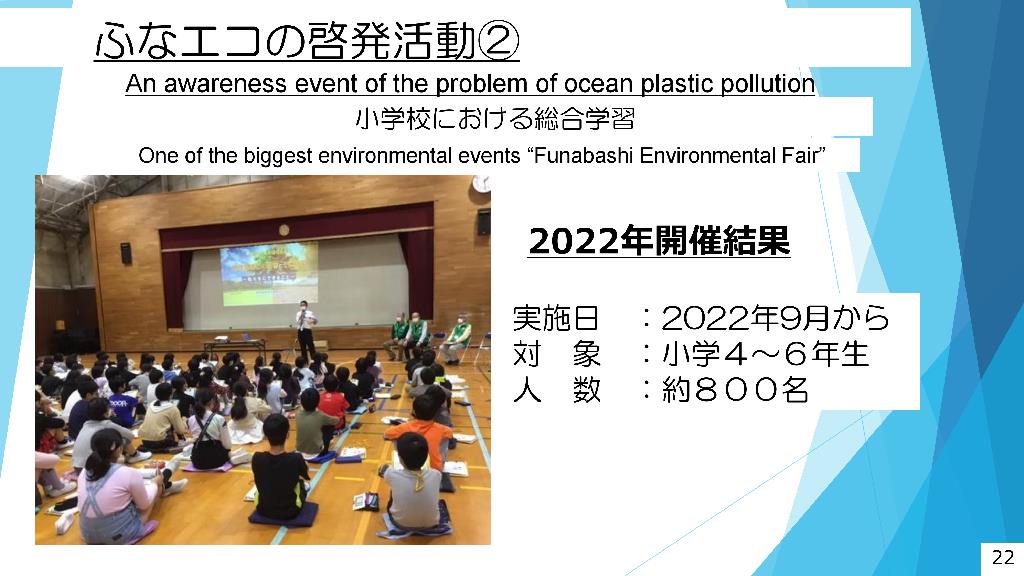 ふなエコの啓発活動②

An awareness event of the problem of ocean plastic pollution

小学校における総合学習

One of the biggest environmental events “Funabashi Environmental Fair”

2022年開催結果

実施日　：2022年9月から
対　象　：小学４～６年生
人　数　：約８００名

22